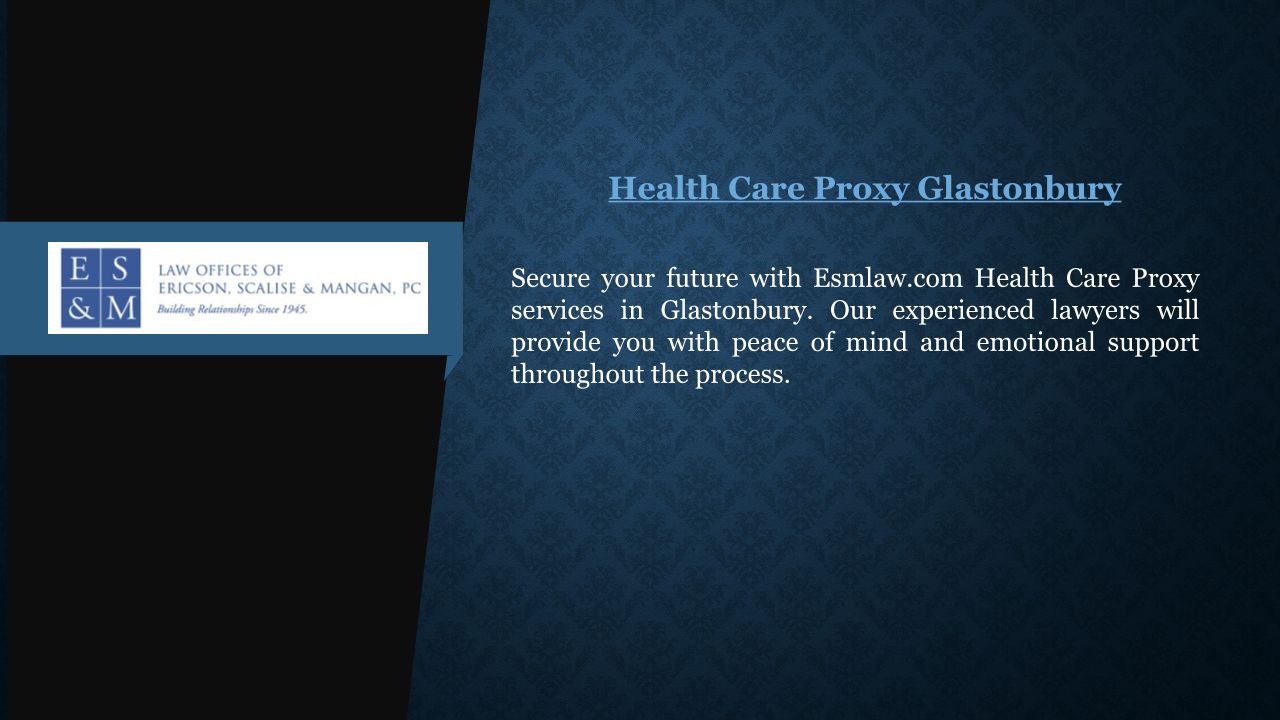 E S
& M
LAW OFFICES OF
ERICSON, SCALISE & MANGAN, PC
Building Relationships Since 1945.

Health Care Proxy Glastonbury

Secure your future with Esmlaw.com Health Care Proxy services in Glastonbury. Our experienced lawyers will provide you with peace of mind and emotional support throughout the process.